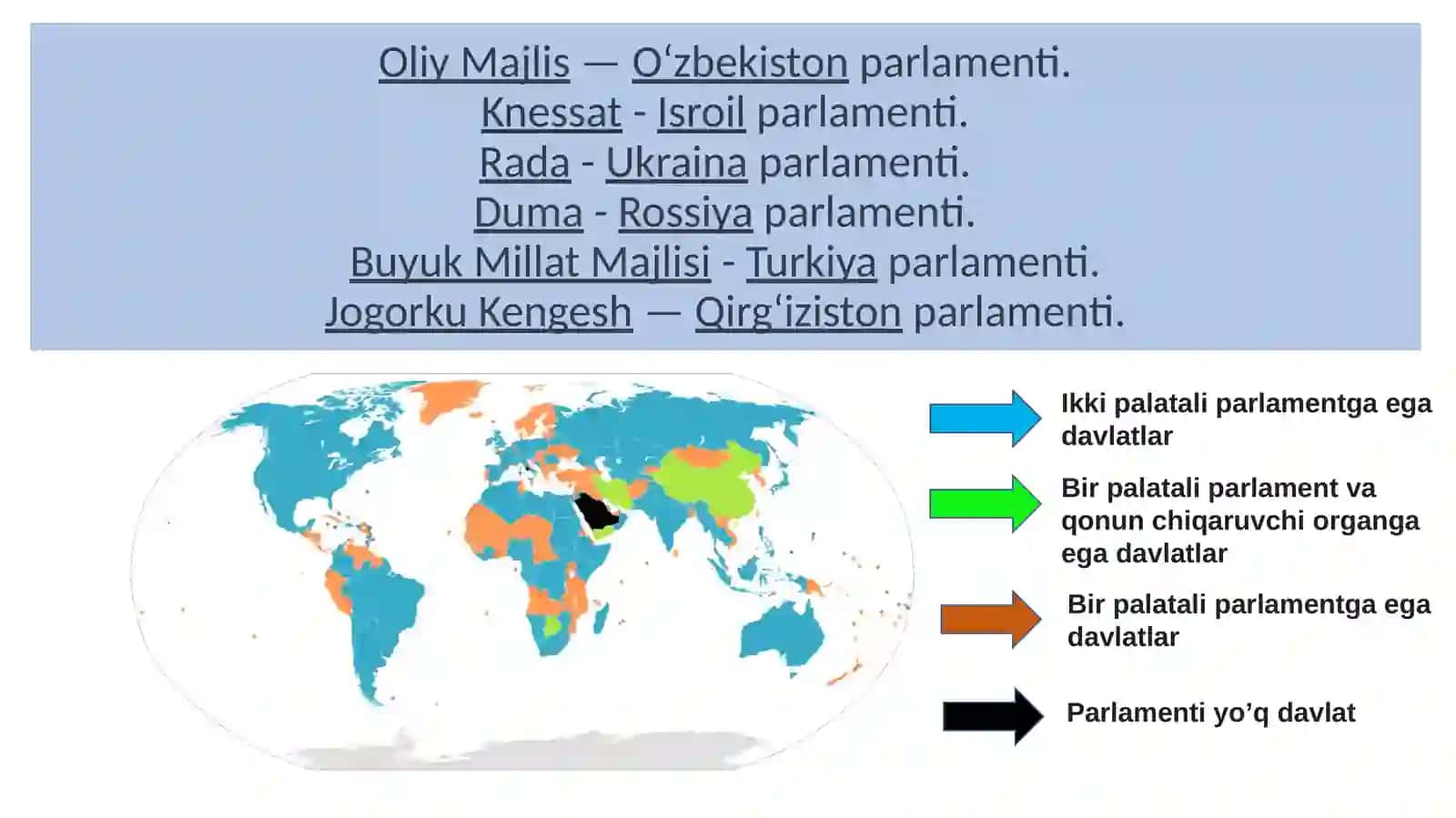 Oliy Majlis — Oʻzbekiston parlamenti.
Knessat - Isroil parlamenti.
Rada - Ukraina parlamenti.
Duma - Rossiya parlamenti.
Buyuk Millat Majlisi - Turkiya parlamenti.
Jogorku Kengesh — Qirgʻiziston parlamenti.

Ikki palatali parlamentga ega davlatlar

Bir palatali parlament va qonun chiqaruvchi organga ega davlatlar

Bir palatali parlamentga ega davlatlar

Parlamenti yo’q davlat